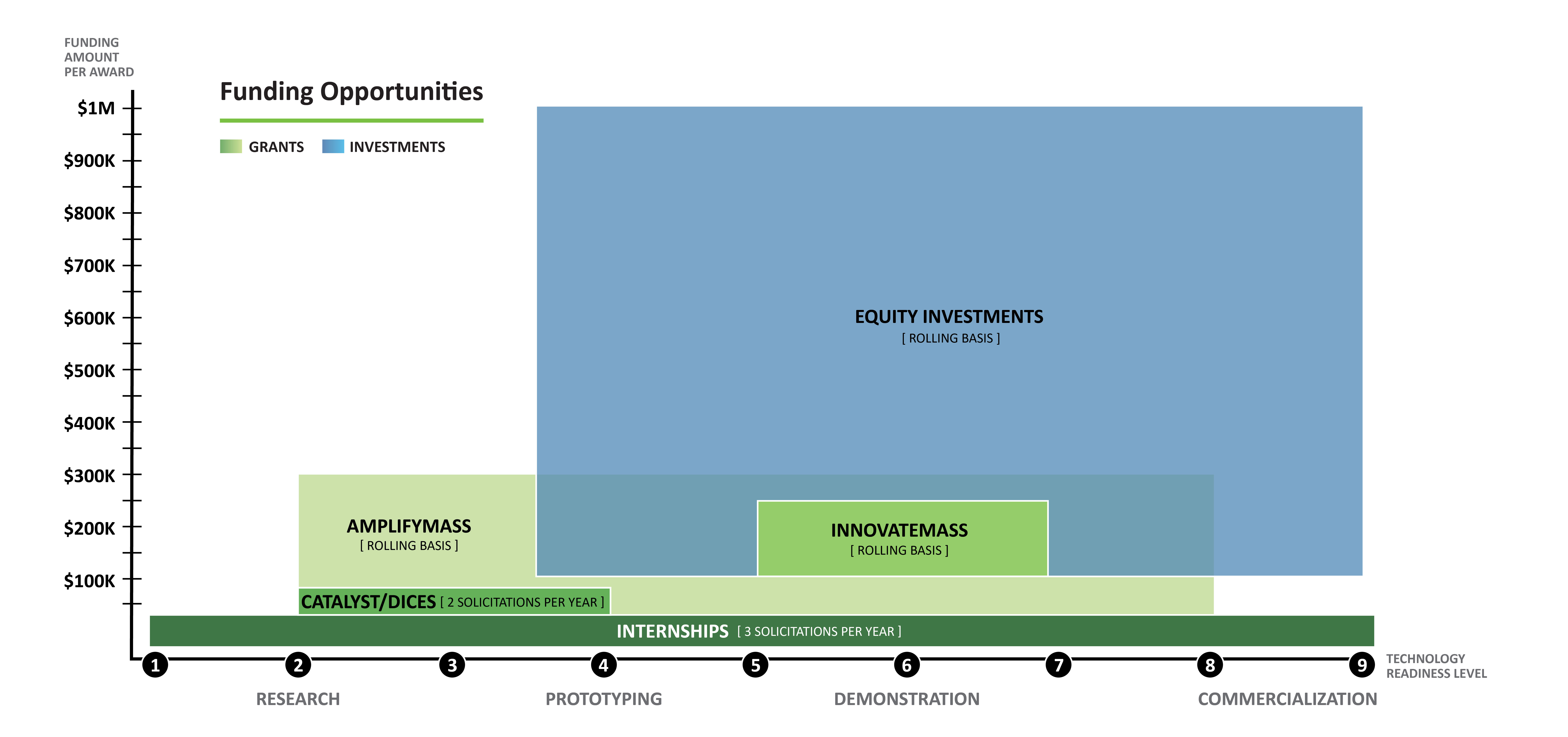 FUNDING AMOUNT PER AWARD

Funding Opportunities

GRANTS INVESTMENTS

$1M
$900K
$800K
$700K
$600K
$500K
$400K
$300K
$200K
$100K

EQUITY INVESTMENTS
[ ROLLING BASIS ]

AMPLIFYMASS
[ ROLLING BASIS ]

INNOVATEMASS
[ ROLLING BASIS ]

CATALYST/DICES [ 2 SOLICITATIONS PER YEAR ]

INTERNSHIPS [ 3 SOLICITATIONS PER YEAR ]

1 2 3 4 5 6 7 8 9

TECHNOLOGY READINESS LEVEL

RESEARCH PROTOTYPING DEMONSTRATION COMMERCIALIZATION